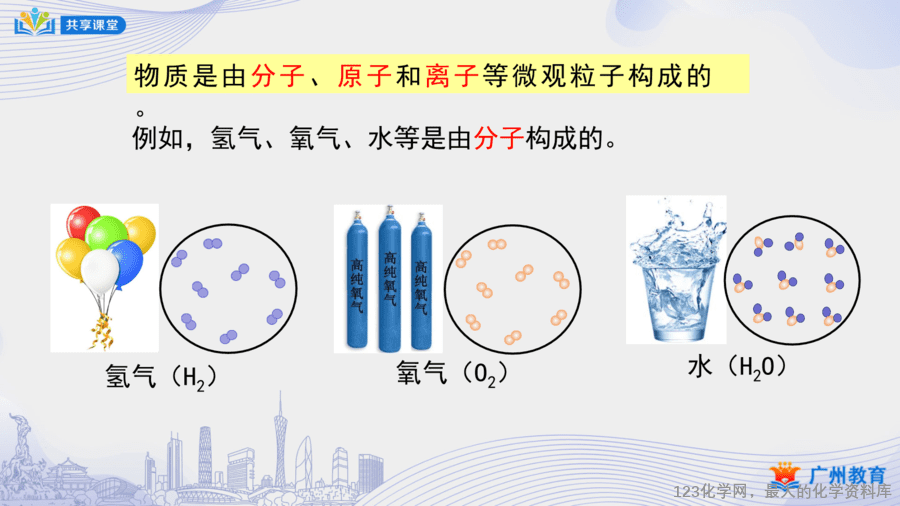 共享课堂

物质是由分子、原子和离子等微观粒子构成的。

例如，氢气、氧气、水等是由分子构成的。

高纯氧气

高纯氧气

高纯氧气

氢气（$H_2$）

氧气（$O_2$）

水（$H_2O$）

广州教育

123化学网，最大的化学资料库